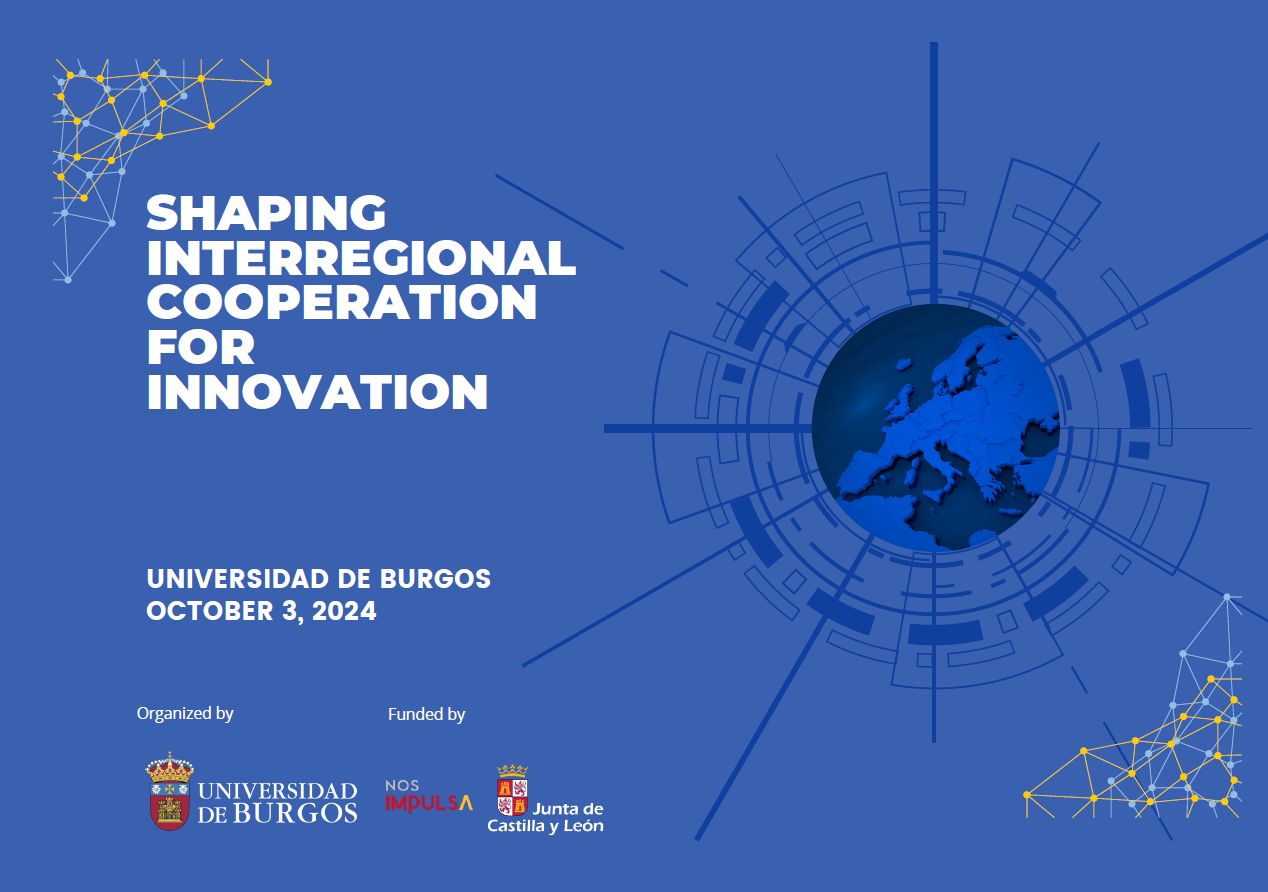 SHAPING INTERREGIONAL COOPERATION FOR INNOVATION

UNIVERSIDAD DE BURGOS
OCTOBER 3, 2024

Organized by

Funded by

UNIVERSIDAD DE BURGOS

NOS IMPULSA

Junta de Castilla y León